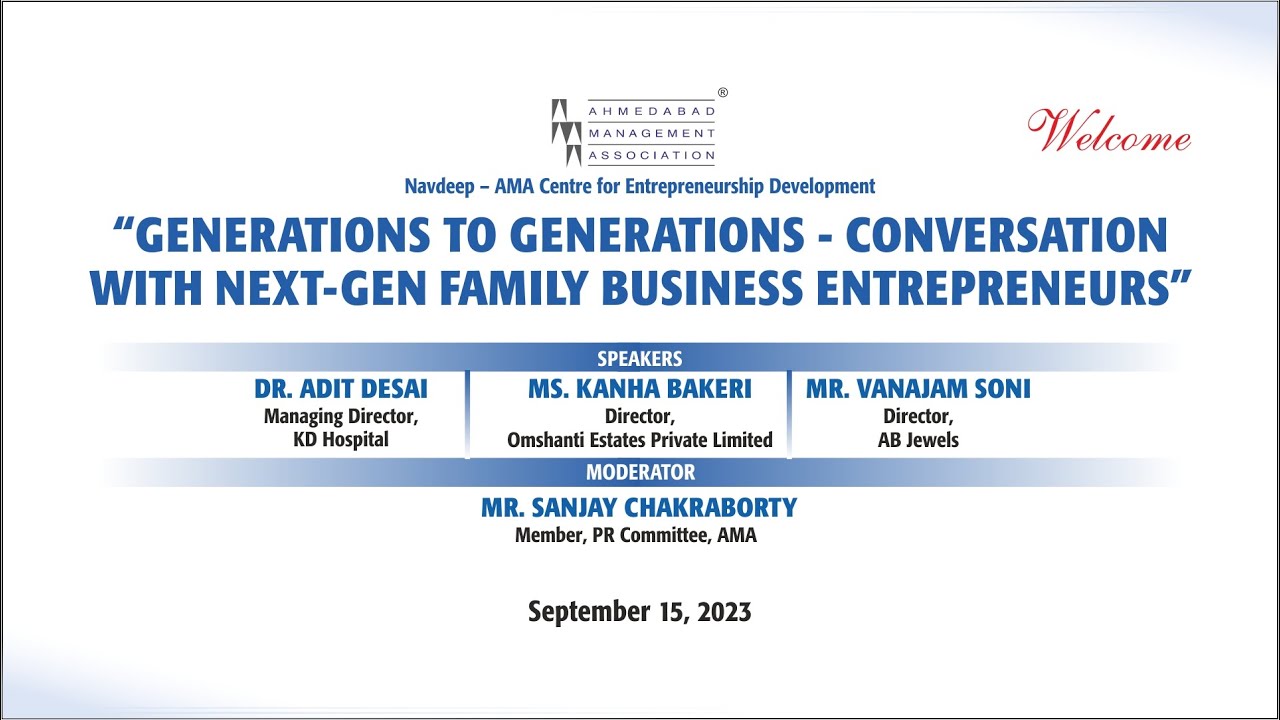 AHMEDABAD MANAGEMENT ASSOCIATION ®

Welcome

Navdeep – AMA Centre for Entrepreneurship Development

"GENERATIONS TO GENERATIONS - CONVERSATION WITH NEXT-GEN FAMILY BUSINESS ENTREPRENEURS"

SPEAKERS

DR. ADIT DESAI
Managing Director,
KD Hospital

MS. KANHA BAKERI
Director,
Omshanti Estates Private Limited

MR. VANAJAM SONI
Director,
AB Jewels

MODERATOR

MR. SANJAY CHAKRABORTY
Member, PR Committee, AMA

September 15, 2023